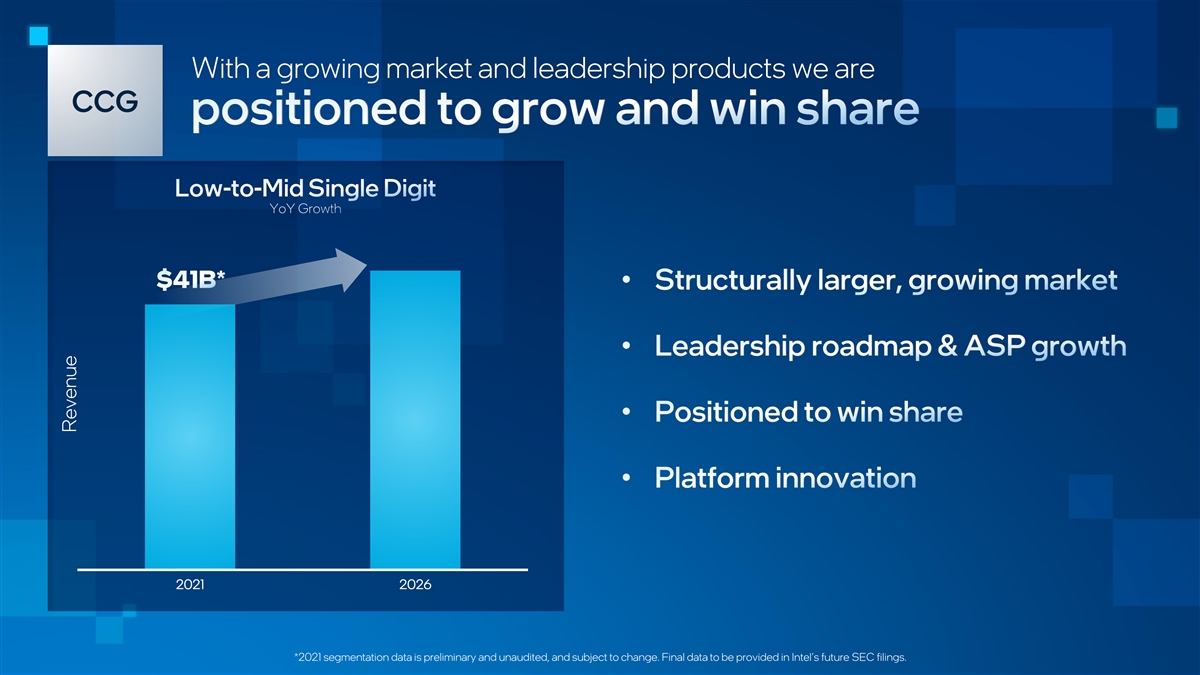 CCG

With a growing market and leadership products we are
positioned to grow and win share

Low-to-Mid Single Digit
YoY Growth

$41B*

Revenue

2021

2026

• Structurally larger, growing market
• Leadership roadmap & ASP growth
• Positioned to win share
• Platform innovation

*2021 segmentation data is preliminary and unaudited, and subject to change. Final data to be provided in Intel's future SEC filings.